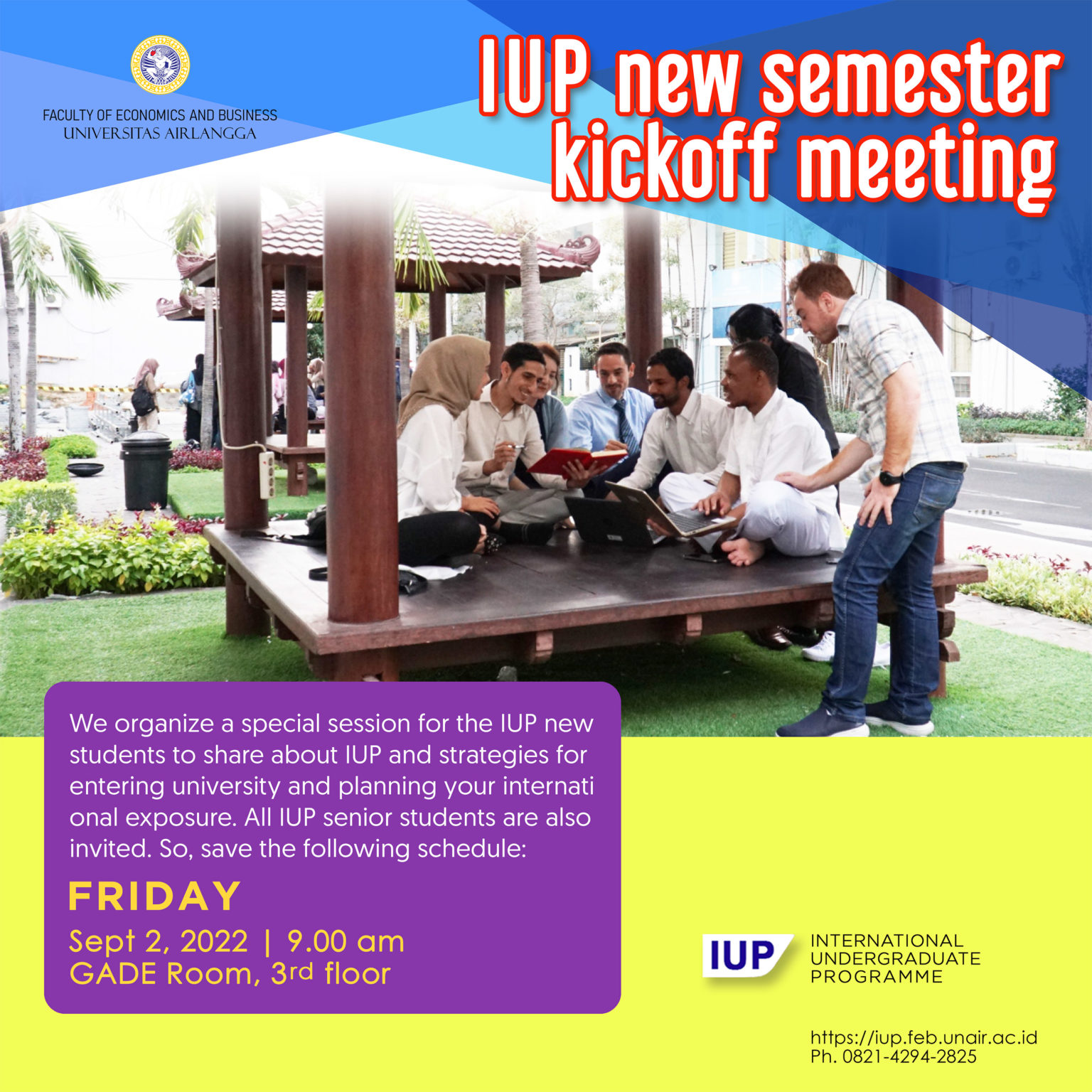 FACULTY OF ECONOMICS AND BUSINESS
UNIVERSITAS AIRLANGGA

IUP new semester kickoff meeting

We organize a special session for the IUP new students to share about IUP and strategies for entering university and planning your internati onal exposure. All IUP senior students are also invited. So, save the following schedule:

FRIDAY
Sept 2, 2022 | 9.00 am
GADE Room, 3rd floor

IUP INTERNATIONAL UNDERGRADUATE PROGRAMME

https://iup.feb.unair.ac.id
Ph. 0821-4294-2825